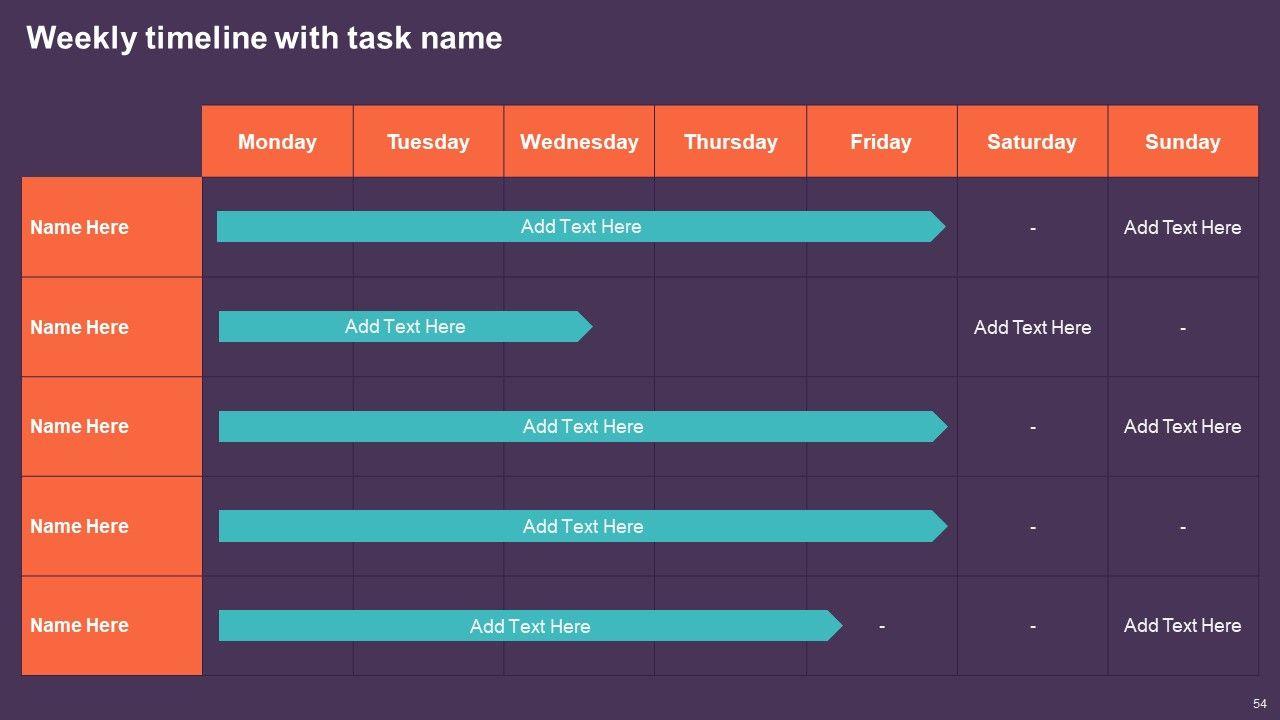 Weekly timeline with task name

| | Monday | Tuesday | Wednesday | Thursday | Friday | Saturday | Sunday |
|---|---|---|---|---|---|---|---|
| Name Here | Add Text Here | | | | | - | Add Text Here |
| Name Here | Add Text Here | | | | | Add Text Here | - |
| Name Here | Add Text Here | | | | | - | Add Text Here |
| Name Here | Add Text Here | | | | | - | - |
| Name Here | Add Text Here | | | | - | - | Add Text Here |

54